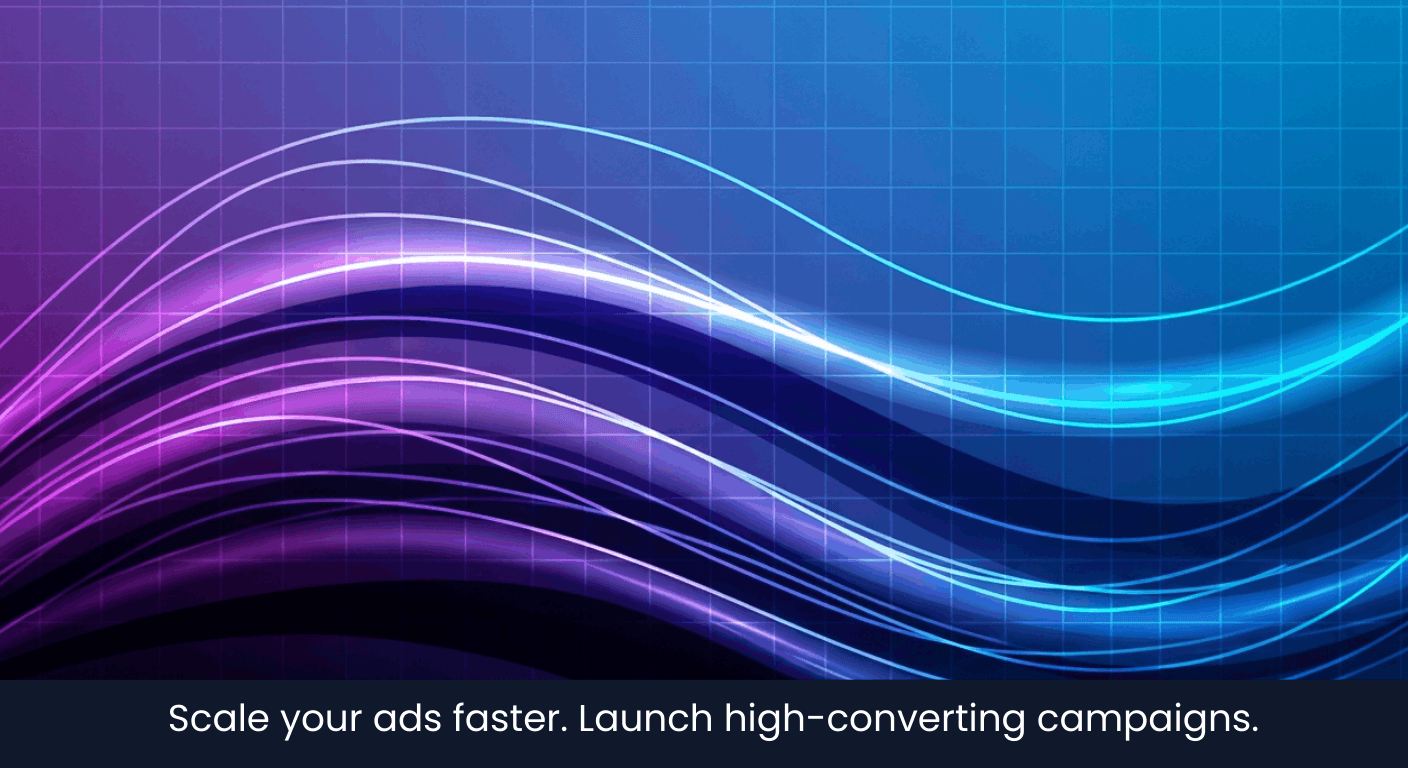 Scale your ads faster. Launch high-converting campaigns.